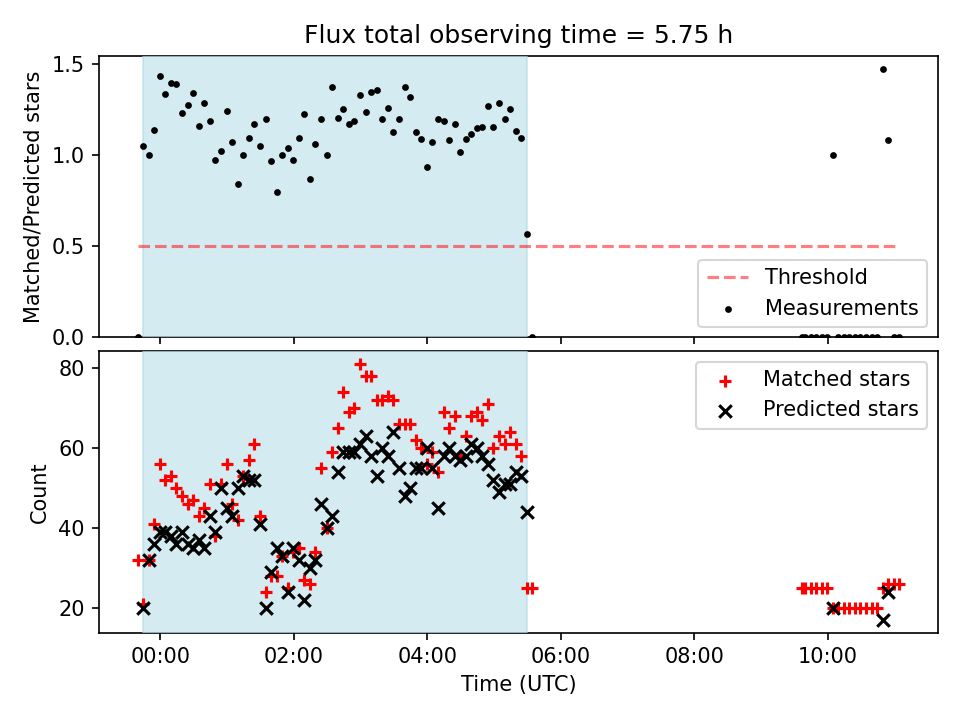 Flux total observing time = 5.75 h

Matched/Predicted stars

1.5
1.0
0.5
0.0

Threshold
Measurements

Count

80
60
40
20

Matched stars
Predicted stars

00:00
02:00
04:00
06:00
08:00
10:00

Time (UTC)